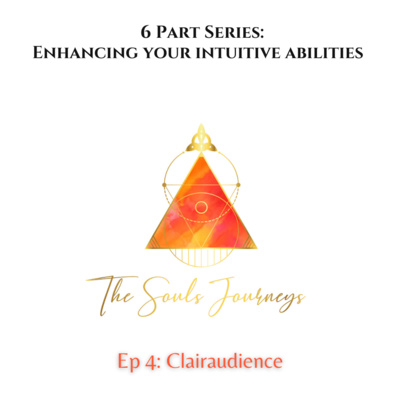 6 Part Series:
Enhancing your intuitive abilities

The Souls Journeys

Ep 4: Clairaudience